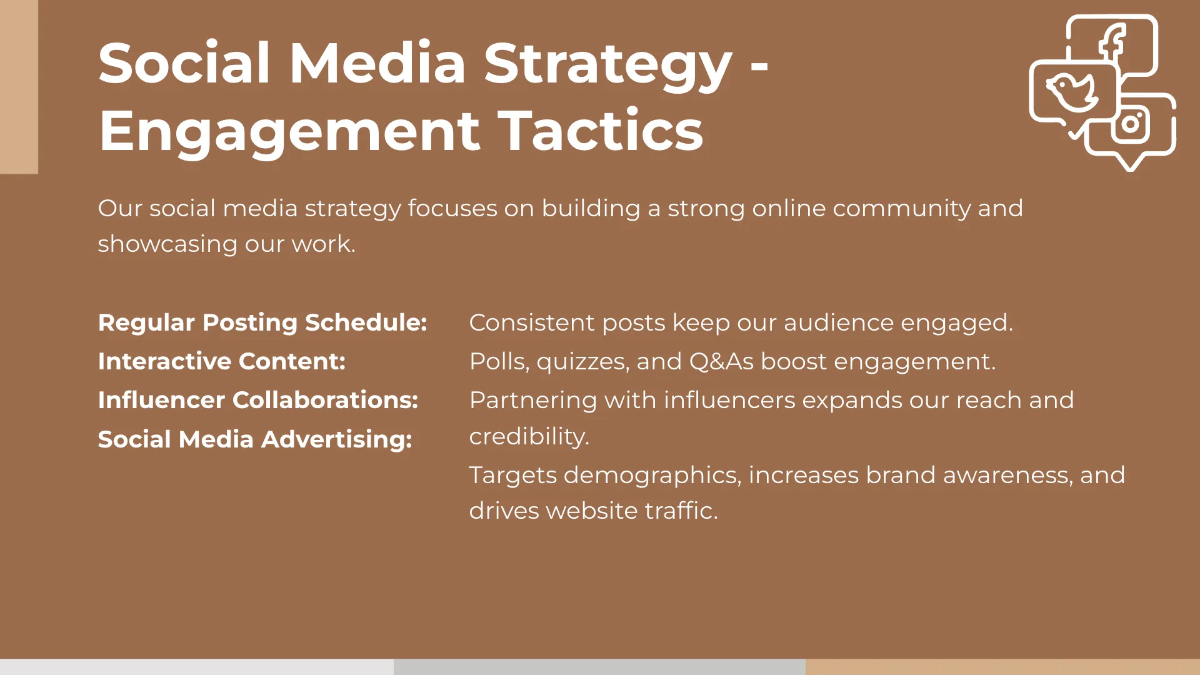 Social Media Strategy - Engagement Tactics

Our social media strategy focuses on building a strong online community and showcasing our work.

Regular Posting Schedule:
Interactive Content:
Influencer Collaborations:
Social Media Advertising:

Consistent posts keep our audience engaged.
Polls, quizzes, and Q&As boost engagement.
Partnering with influencers expands our reach and credibility.
Targets demographics, increases brand awareness, and drives website traffic.